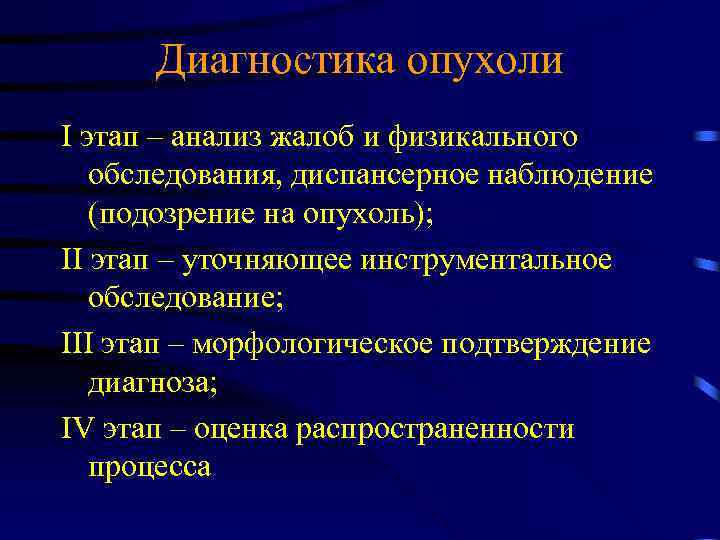 Диагностика опухоли

I этап – анализ жалоб и физикального обследования, диспансерное наблюдение (подозрение на опухоль);

II этап – уточняющее инструментальное обследование;

III этап – морфологическое подтверждение диагноза;

IV этап – оценка распространенности процесса